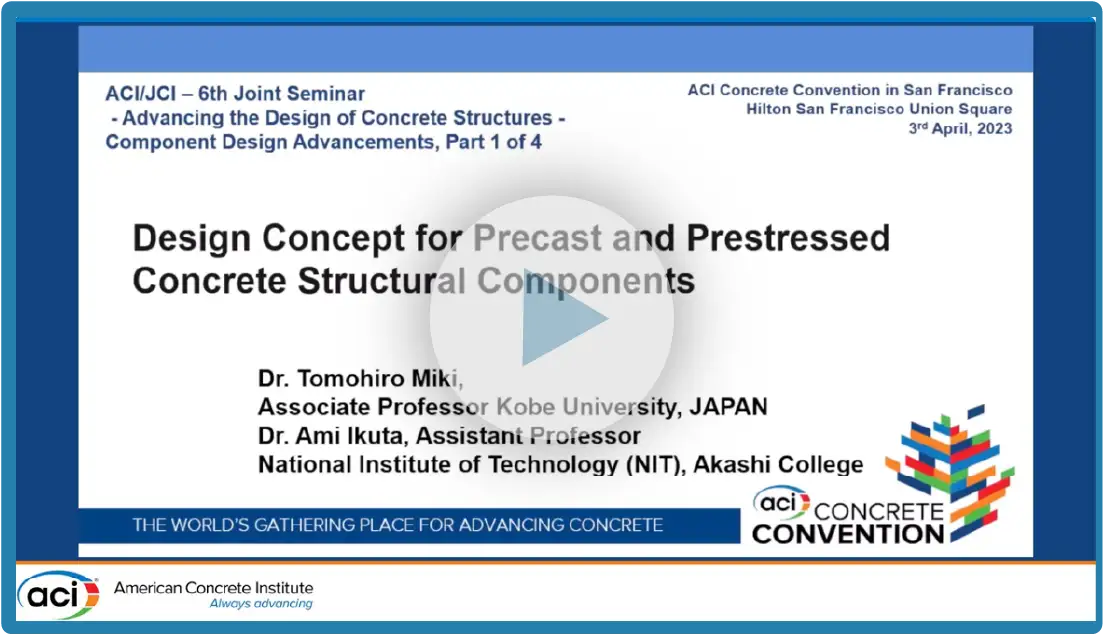 ACI/JCI – 6th Joint Seminar
- Advancing the Design of Concrete Structures -
Component Design Advancements, Part 1 of 4

ACI Concrete Convention in San Francisco
Hilton San Francisco Union Square
3rd April, 2023

Design Concept for Precast and Prestressed Concrete Structural Components

Dr. Tomohiro Miki,
Associate Professor Kobe University, JAPAN
Dr. Ami Ikuta, Assistant Professor
National Institute of Technology (NIT), Akashi College

THE WORLD'S GATHERING PLACE FOR ADVANCING CONCRETE

aci CONCRETE CONVENTION

aci American Concrete Institute
Always advancing